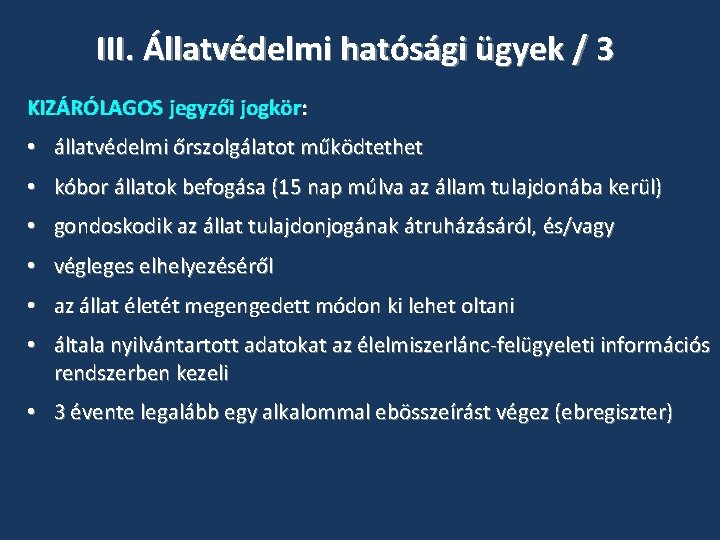 III. Állatvédelmi hatósági ügyek / 3

KIZÁRÓLAGOS jegyzői jogkör:

• állatvédelmi őrszolgálatot működtethet
• kóbor állatok befogása (15 nap múlva az állam tulajdonába kerül)
• gondoskodik az állat tulajdonjogának átruházásáról, és/vagy
• végleges elhelyezéséről
• az állat életét megengedett módon ki lehet oltani
• általa nyilvántartott adatokat az élelmiszerlánc-felügyeleti információs rendszerben kezeli
• 3 évente legalább egy alkalommal ebösszeírást végez (ebregiszter)